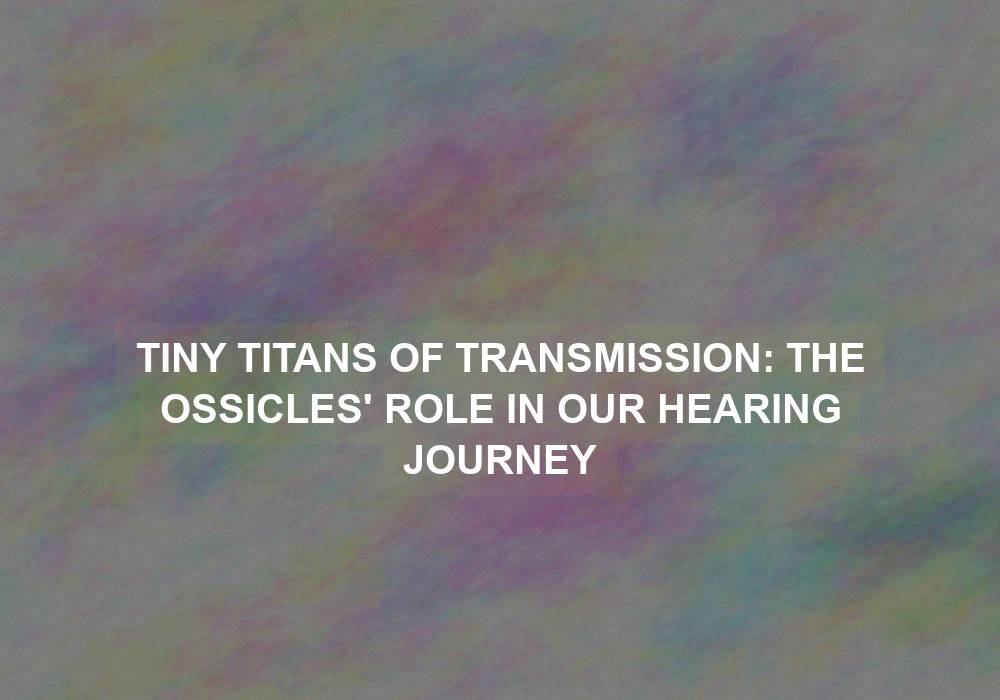 TINY TITANS OF TRANSMISSION: THE OSSICLES' ROLE IN OUR HEARING JOURNEY